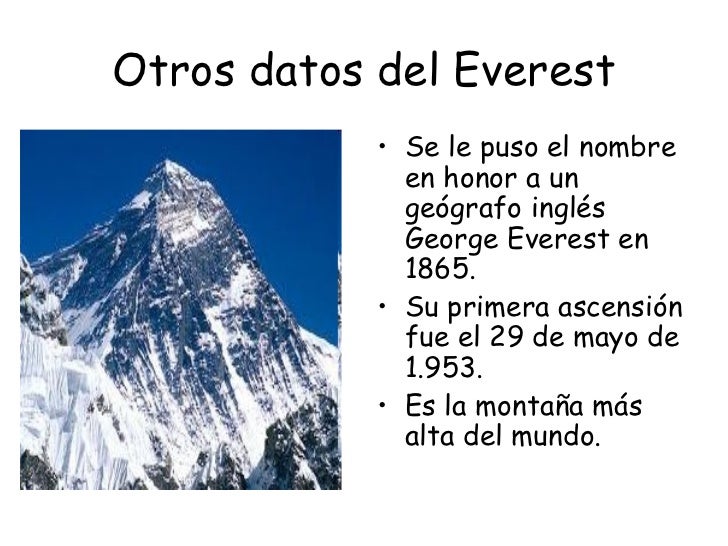 Otros datos del Everest

• Se le puso el nombre en honor a un geógrafo inglés George Everest en 1865.
• Su primera ascensión fue el 29 de mayo de 1.953.
• Es la montaña más alta del mundo.